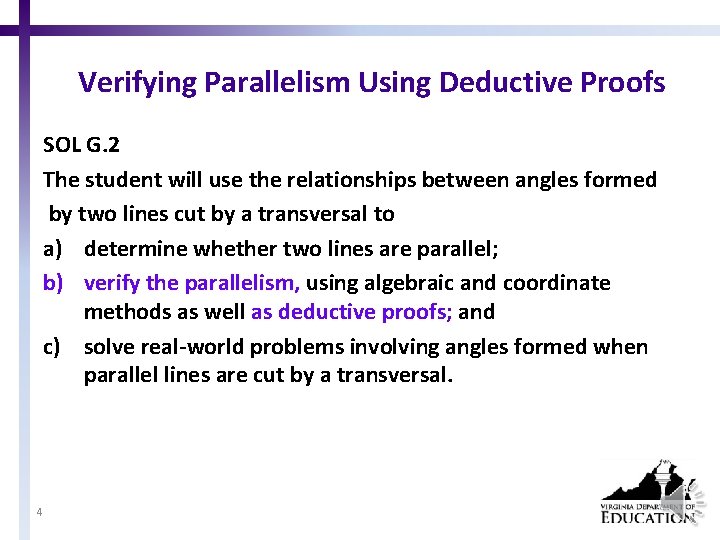 Verifying Parallelism Using Deductive Proofs

SOL G.2

The student will use the relationships between angles formed by two lines cut by a transversal to

a) determine whether two lines are parallel;

b) verify the parallelism, using algebraic and coordinate methods as well as deductive proofs; and

c) solve real-world problems involving angles formed when parallel lines are cut by a transversal.

4

VIRGINIA DEPARTMENT OF EDUCATION